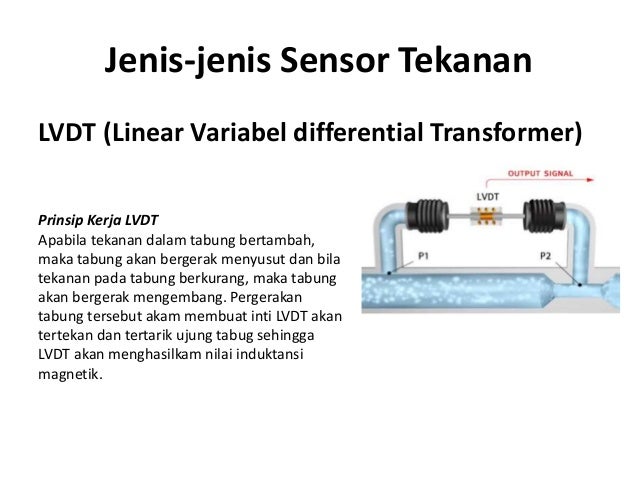 Jenis-jenis Sensor Tekanan

LVDT (Linear Variabel differential Transformer)

Prinsip Kerja LVDT
Apabila tekanan dalam tabung bertambah, maka tabung akan bergerak menyusut dan bila tekanan pada tabung berkurang, maka tabung akan bergerak mengembang. Pergerakan tabung tersebut akam membuat inti LVDT akan tertekan dan tertarik ujung tabug sehingga LVDT akan menghasilkam nilai induktansi magnetik.

OUTPUT SIGNAL

LVDT

P1

P2